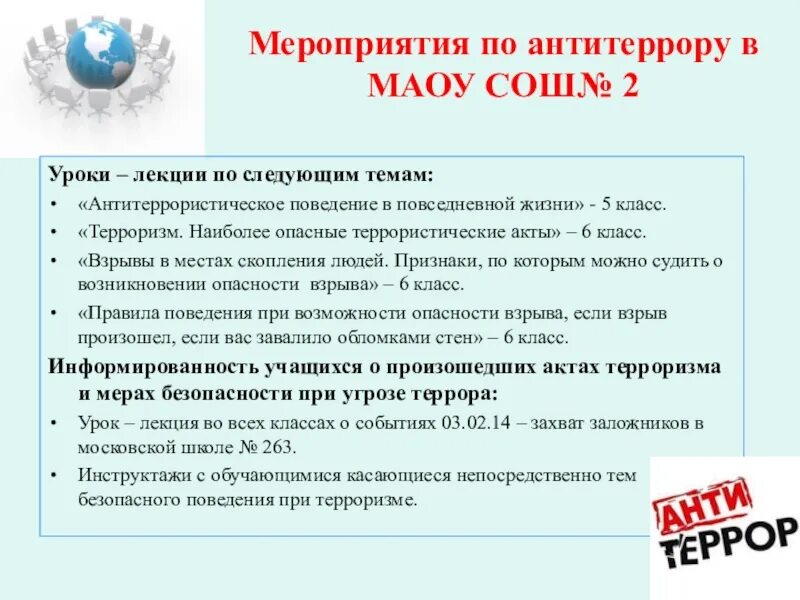 Мероприятия по антитеррору в МАОУ СОШ№ 2

Уроки – лекции по следующим темам:

• «Антитеррористическое поведение в повседневной жизни» - 5 класс.
• «Терроризм. Наиболее опасные террористические акты» – 6 класс.
• «Взрывы в местах скопления людей. Признаки, по которым можно судить о возникновении опасности взрыва» – 6 класс.
• «Правила поведения при возможности опасности взрыва, если взрыв произошел, если вас завалило обломками стен» – 6 класс.

Информированность учащихся о произошедших актах терроризма и мерах безопасности при угрозе террора:

• Урок – лекция во всех классах о событиях 03.02.14 – захват заложников в московской школе № 263.
• Инструктажи с обучающимися касающиеся непосредственно тем безопасного поведения при терроризме.

АНТИ ТЕРРОР